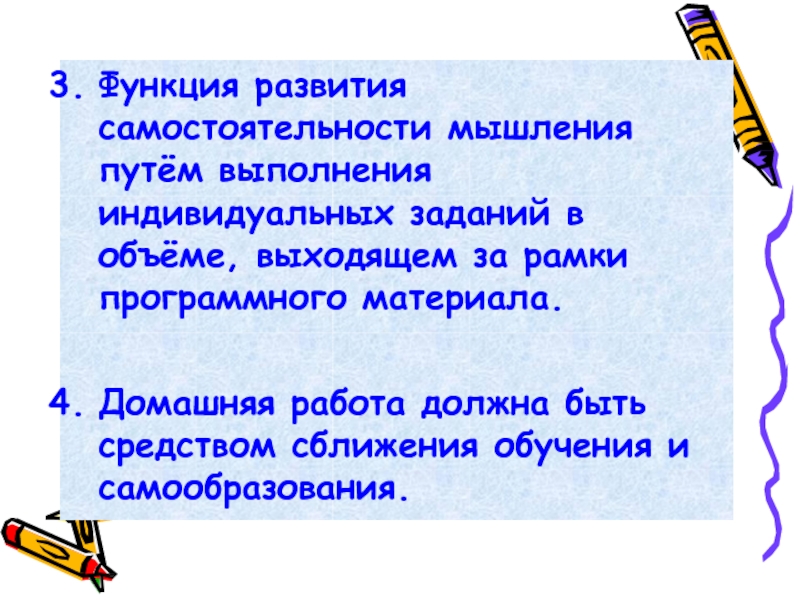 3. Функция развития самостоятельности мышления путём выполнения индивидуальных заданий в объёме, выходящем за рамки программного материала.

4. Домашняя работа должна быть средством сближения обучения и самообразования.